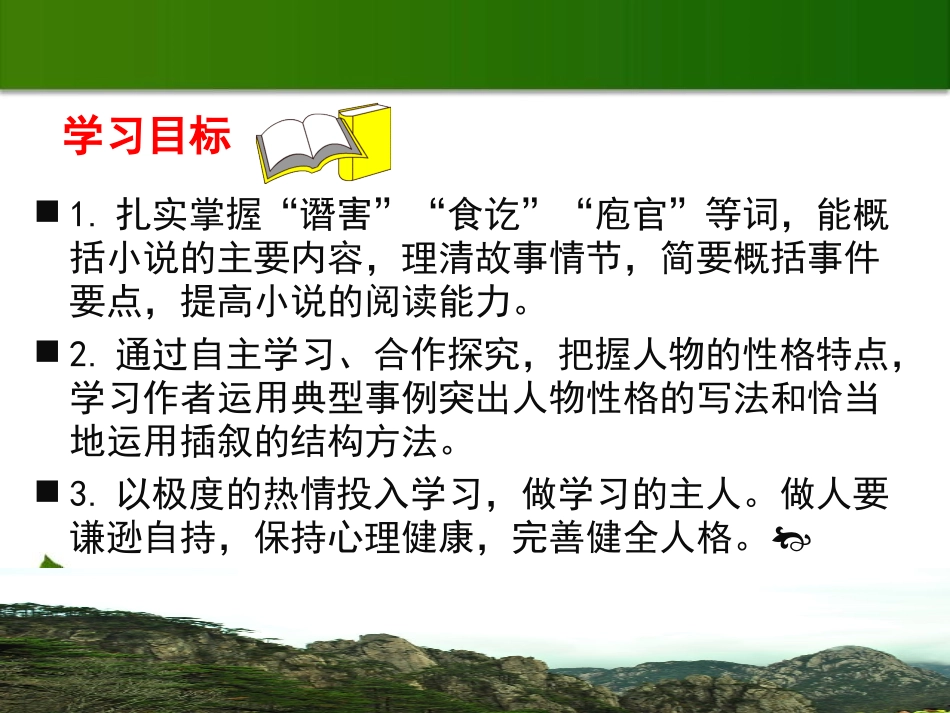 学习目标

■ 1. 扎实掌握“谮害”“食讫”“庖官”等词，能概括小说的主要内容，理清故事情节，简要概括事件要点，提高小说的阅读能力。

■ 2. 通过自主学习、合作探究，把握人物的性格特点，学习作者运用典型事例突出人物性格的写法和恰当地运用插叙的结构方法。

■ 3. 以极度的热情投入学习，做学习的主人。做人要谦逊自持，保持心理健康，完善健全人格。